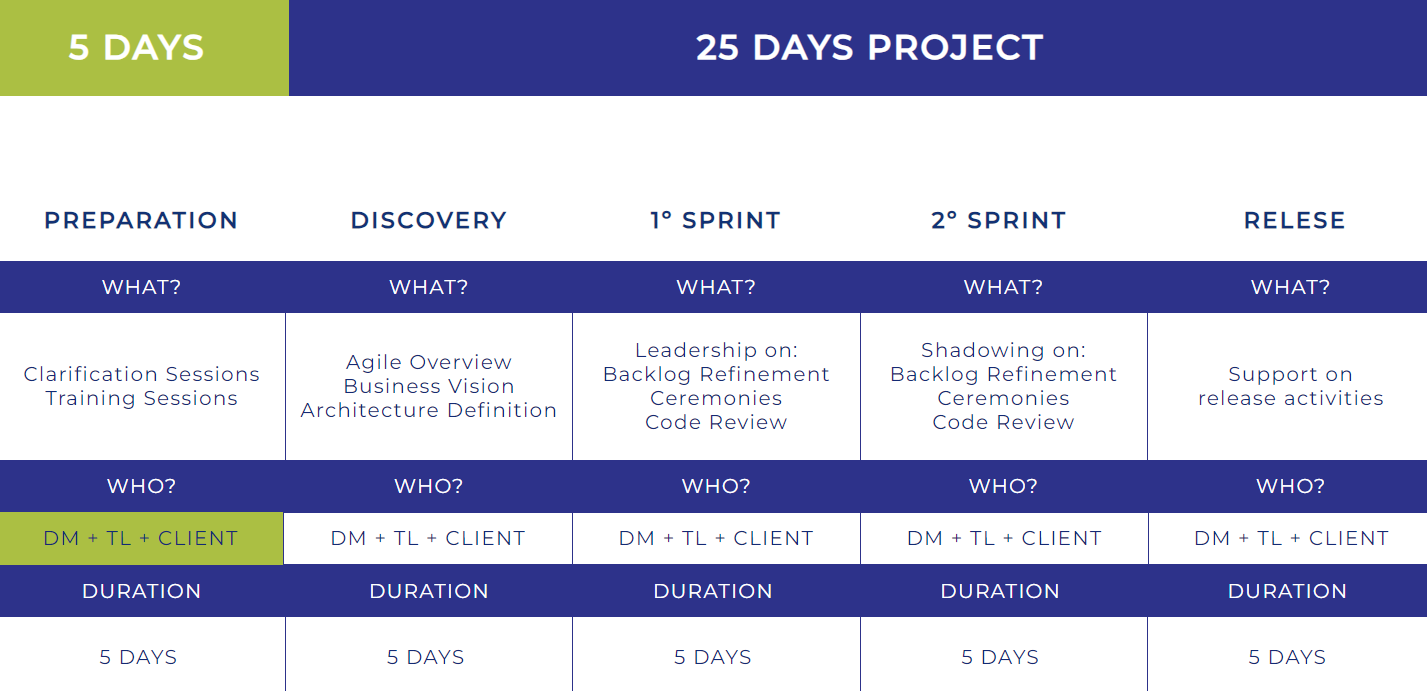 5 DAYS

25 DAYS PROJECT

| PREPARATION | DISCOVERY | 1° SPRINT | 2° SPRINT | RELESE |
|---|---|---|---|---|
| WHAT? | WHAT? | WHAT? | WHAT? | WHAT? |
| Clarification Sessions Training Sessions | Agile Overview Business Vision Architecture Definition | Leadership on: Backlog Refinement Ceremonies Code Review | Shadowing on: Backlog Refinement Ceremonies Code Review | Support on release activities |
| WHO? | WHO? | WHO? | WHO? | WHO? |
| DM + TL + CLIENT | DM + TL + CLIENT | DM + TL + CLIENT | DM + TL + CLIENT | DM + TL + CLIENT |
| DURATION | DURATION | DURATION | DURATION | DURATION |
| 5 DAYS | 5 DAYS | 5 DAYS | 5 DAYS | 5 DAYS |